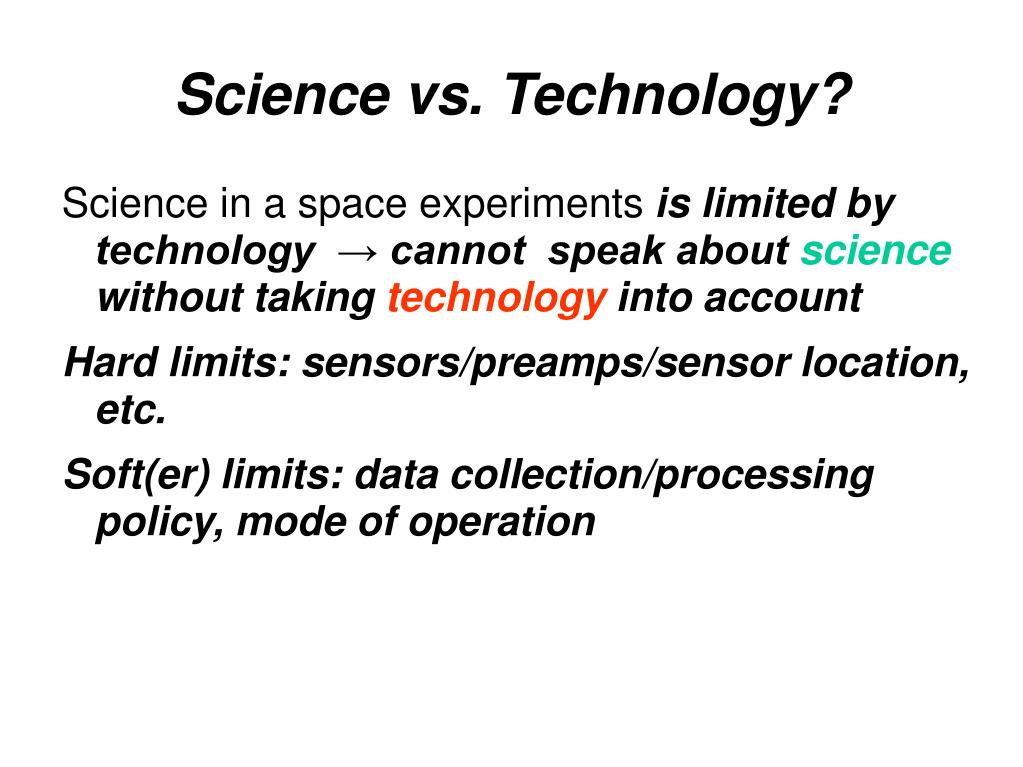 Science vs. Technology?

Science in a space experiments is limited by technology → cannot speak about science without taking technology into account

Hard limits: sensors/preamps/sensor location, etc.

Soft(er) limits: data collection/processing policy, mode of operation